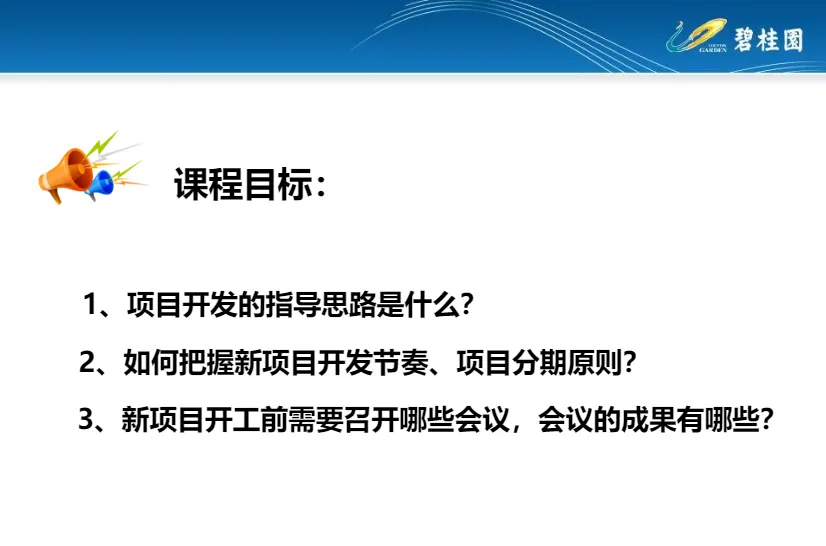 COUNTRY GARDEN 碧桂园

课程目标：

1、项目开发的指导思路是什么？

2、如何把握新项目开发节奏、项目分期原则？

3、新项目开工前需要召开哪些会议，会议的成果有哪些？